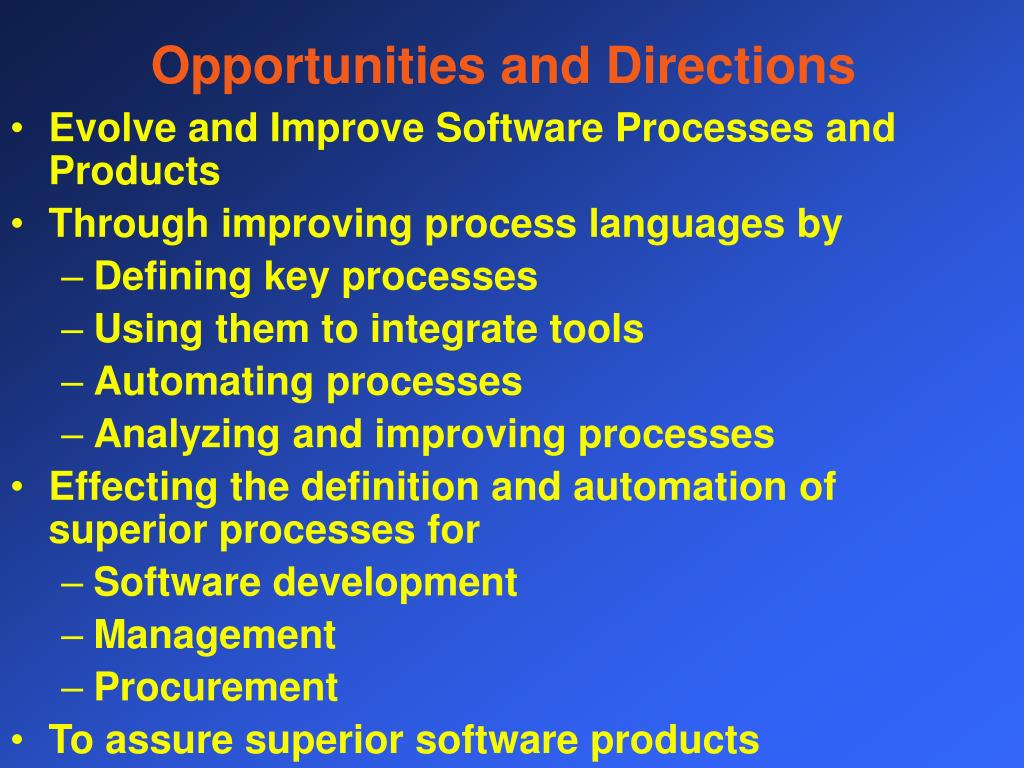 Opportunities and Directions

• Evolve and Improve Software Processes and Products
• Through improving process languages by
– Defining key processes
– Using them to integrate tools
– Automating processes
– Analyzing and improving processes
• Effecting the definition and automation of superior processes for
– Software development
– Management
– Procurement
• To assure superior software products